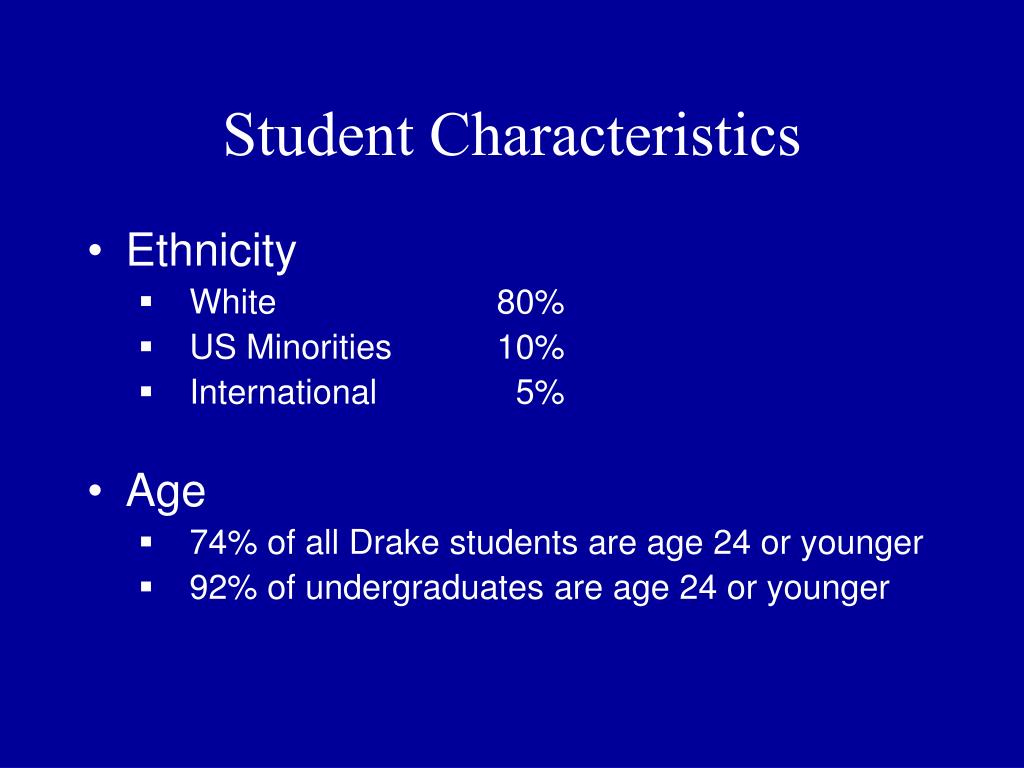 Student Characteristics

• Ethnicity
▪ White 80%
▪ US Minorities 10%
▪ International 5%

• Age
▪ 74% of all Drake students are age 24 or younger
▪ 92% of undergraduates are age 24 or younger